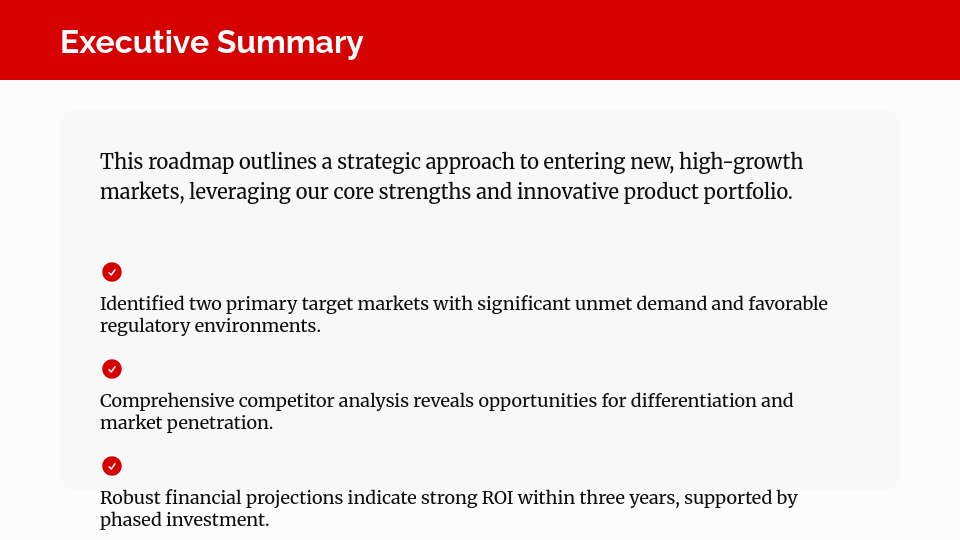 Executive Summary

This roadmap outlines a strategic approach to entering new, high-growth markets, leveraging our core strengths and innovative product portfolio.

Identified two primary target markets with significant unmet demand and favorable regulatory environments.

Comprehensive competitor analysis reveals opportunities for differentiation and market penetration.

Robust financial projections indicate strong ROI within three years, supported by phased investment.